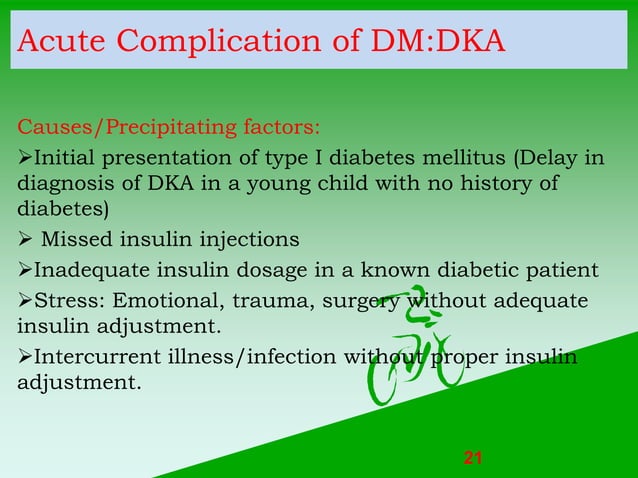 Acute Complication of DM:DKA

Causes/Precipitating factors:

➢Initial presentation of type I diabetes mellitus (Delay in diagnosis of DKA in a young child with no history of diabetes)

➢ Missed insulin injections

➢Inadequate insulin dosage in a known diabetic patient

➢Stress: Emotional, trauma, surgery without adequate insulin adjustment.

➢Intercurrent illness/infection without proper insulin adjustment.

21